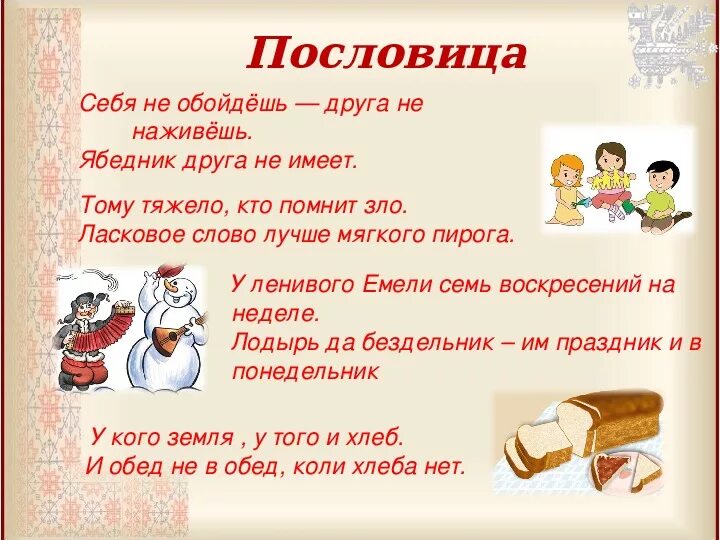 Пословица

Себя не обойдёшь — друга не наживёшь.
Ябедник друга не имеет.

Тому тяжело, кто помнит зло.
Ласковое слово лучше мягкого пирога.

У ленивого Емели семь воскресений на неделе.
Лодырь да бездельник – им праздник и в понедельник

У кого земля , у того и хлеб.
И обед не в обед, коли хлеба нет.